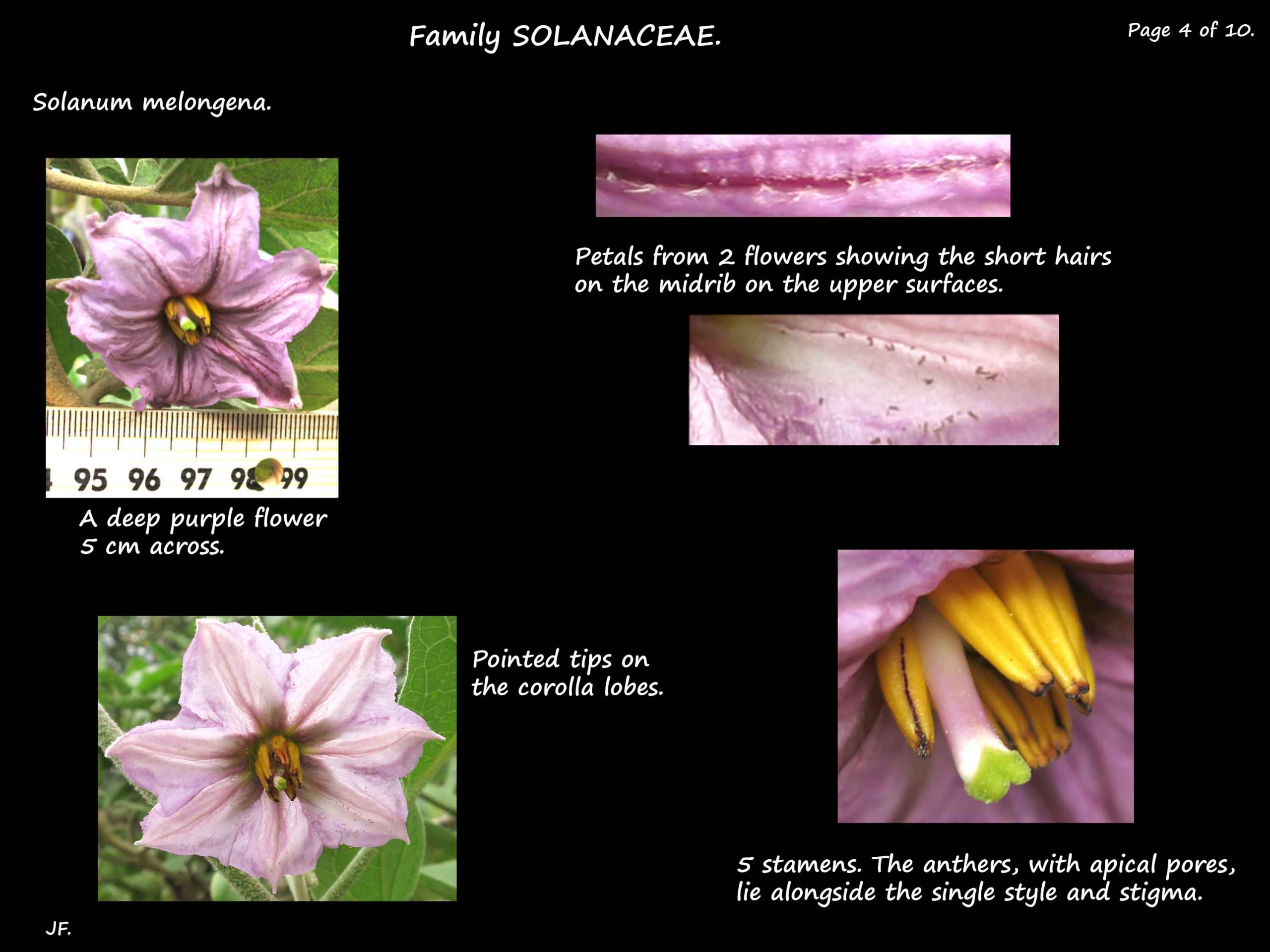 Family SOLANACEAE.

Page 4 of 10.

Solanum melongena.

95 96 97 98 99

A deep purple flower 5 cm across.

Petals from 2 flowers showing the short hairs on the midrib on the upper surfaces.

Pointed tips on the corolla lobes.

5 stamens. The anthers, with apical pores, lie alongside the single style and stigma.

JF.